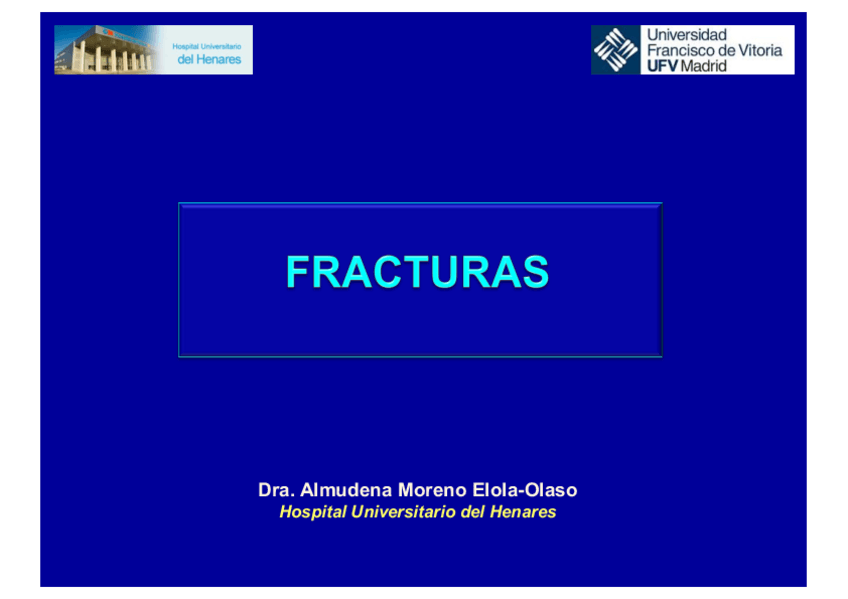 Hospital Universitario
del Henares

Universidad
Francisco de Vitoria
UFV Madrid

FRACTURAS

Dra. Almudena Moreno Elola-Olaso
Hospital Universitario del Henares